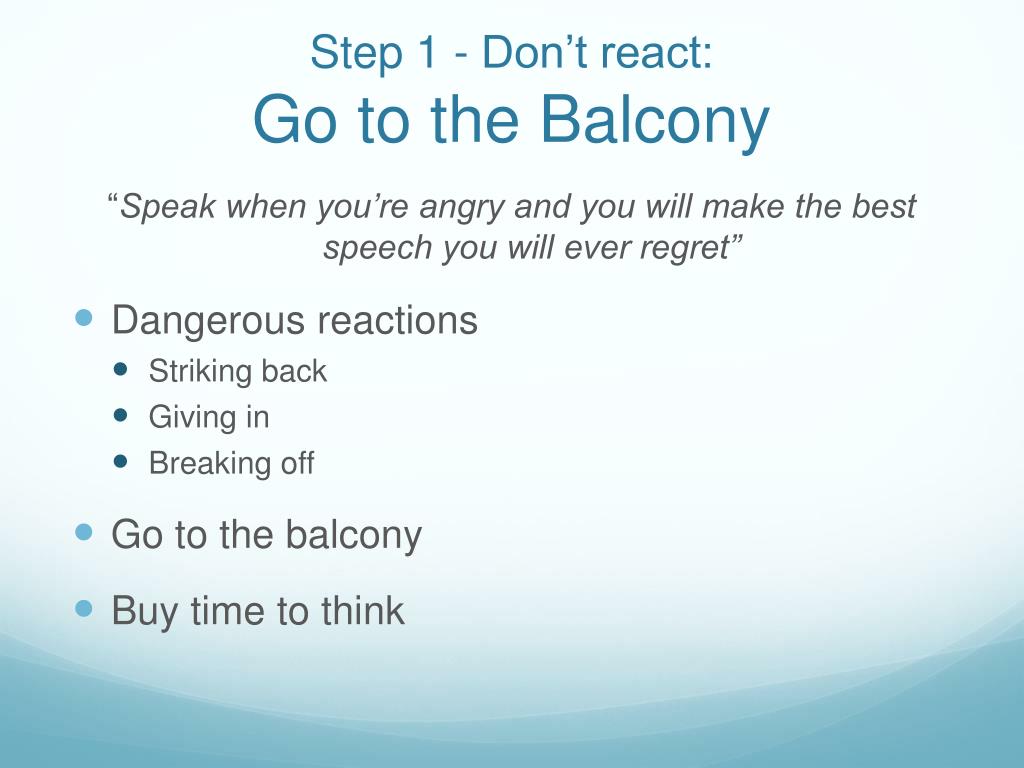 Step 1 - Don’t react:
Go to the Balcony

“Speak when you’re angry and you will make the best speech you will ever regret”

- Dangerous reactions
  - Striking back
  - Giving in
  - Breaking off
- Go to the balcony
- Buy time to think